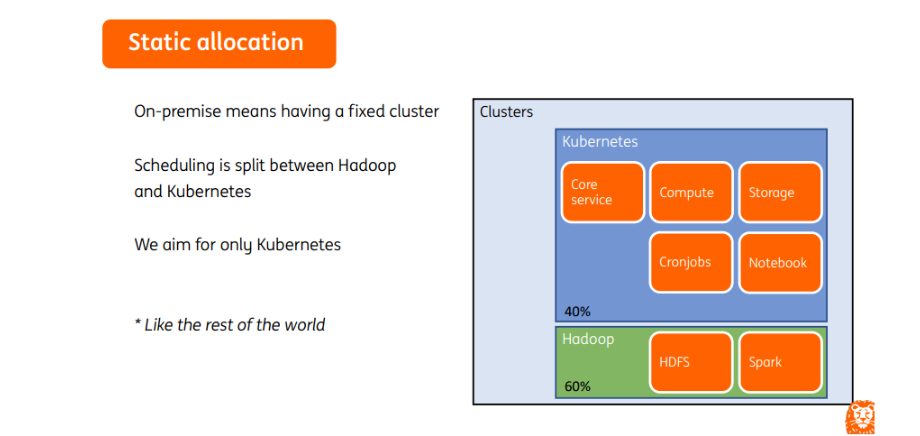 Static allocation

On-premise means having a fixed cluster

Scheduling is split between Hadoop and Kubernetes

We aim for only Kubernetes

* Like the rest of the world

Clusters

Kubernetes

Core service

Compute

Storage

Cronjobs

Notebook

40%

Hadoop

HDFS

Spark

60%